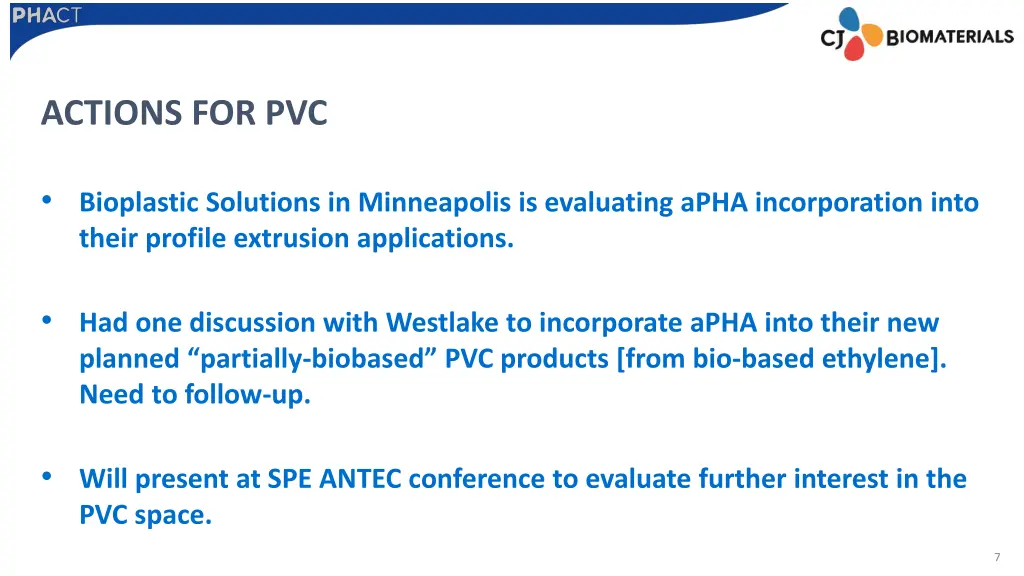 PHACT

CJ BIOMATERIALS

ACTIONS FOR PVC

• Bioplastic Solutions in Minneapolis is evaluating aPHA incorporation into their profile extrusion applications.

• Had one discussion with Westlake to incorporate aPHA into their new planned “partially-biobased” PVC products [from bio-based ethylene]. Need to follow-up.

• Will present at SPE ANTEC conference to evaluate further interest in the PVC space.

7